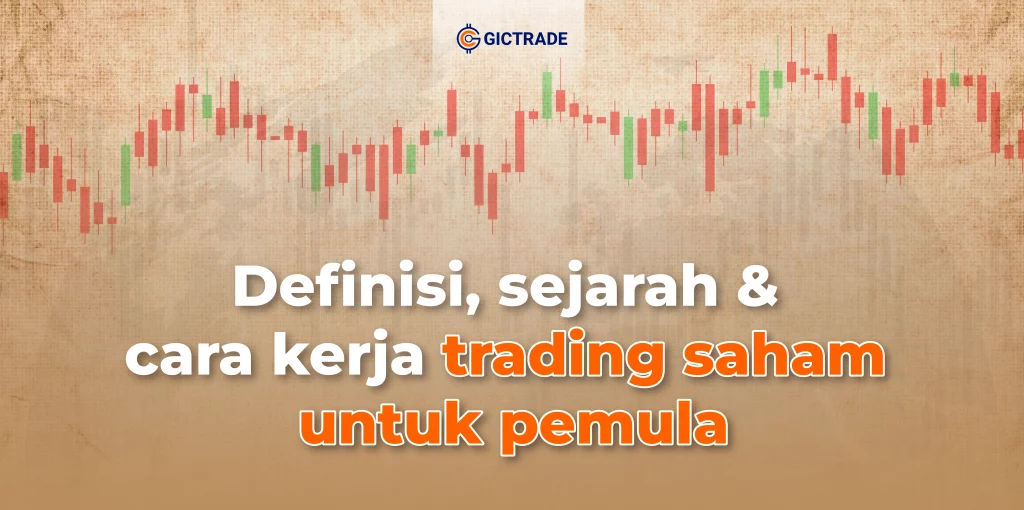 GICTRADE

Definisi, sejarah & cara kerja trading saham untuk pemula